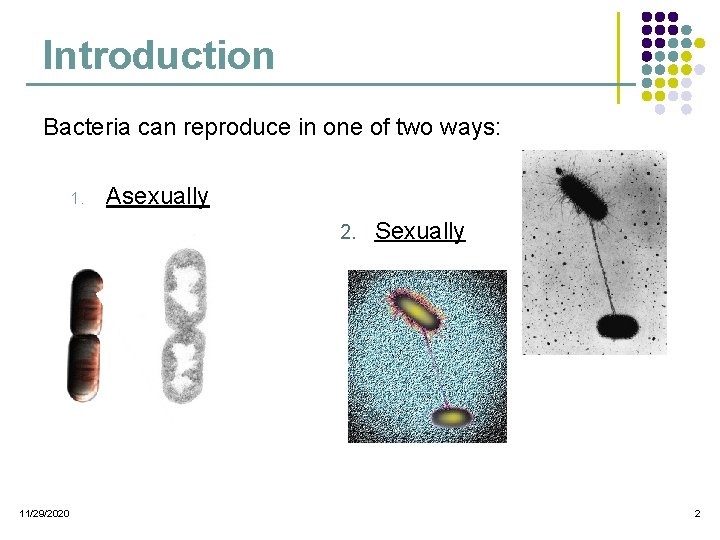 Introduction

Bacteria can reproduce in one of two ways:

1. Asexually

2. Sexually

11/29/2020

2